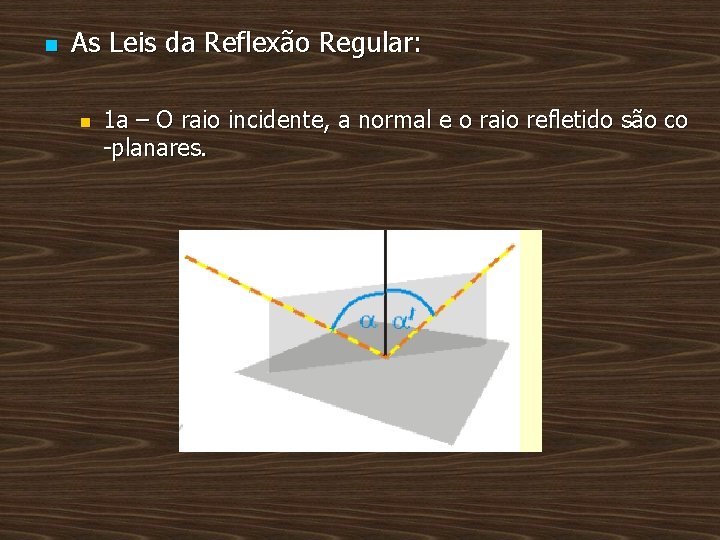 As Leis da Reflexão Regular:

1a – O raio incidente, a normal e o raio refletido são co -planares.

$\alpha$ $\alpha'$